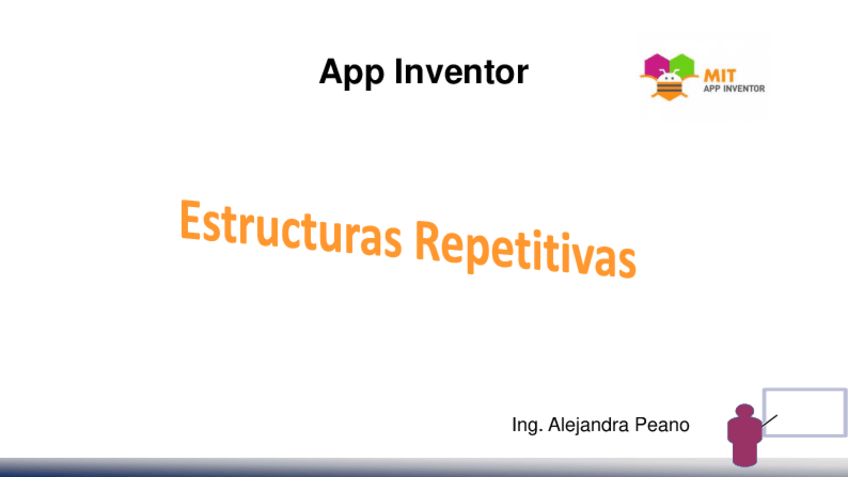 App Inventor

MIT
APP INVENTOR

Estructuras Repetitivas

Ing. Alejandra Peano